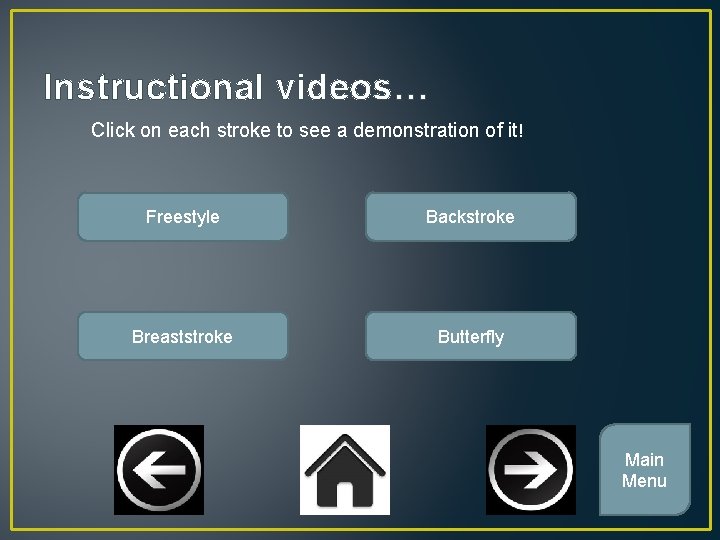 Instructional videos…

Click on each stroke to see a demonstration of it!

Freestyle

Backstroke

Breaststroke

Butterfly

Main Menu